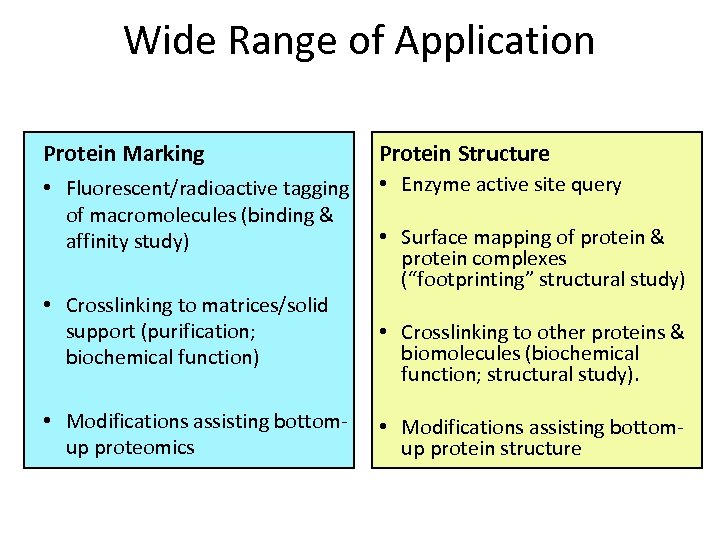 Wide Range of Application

Protein Marking

• Fluorescent/radioactive tagging of macromolecules (binding & affinity study)

• Crosslinking to matrices/solid support (purification; biochemical function)

• Modifications assisting bottom-up proteomics

Protein Structure

• Enzyme active site query

• Surface mapping of protein & protein complexes ("footprinting" structural study)

• Crosslinking to other proteins & biomolecules (biochemical function; structural study).

• Modifications assisting bottom-up protein structure